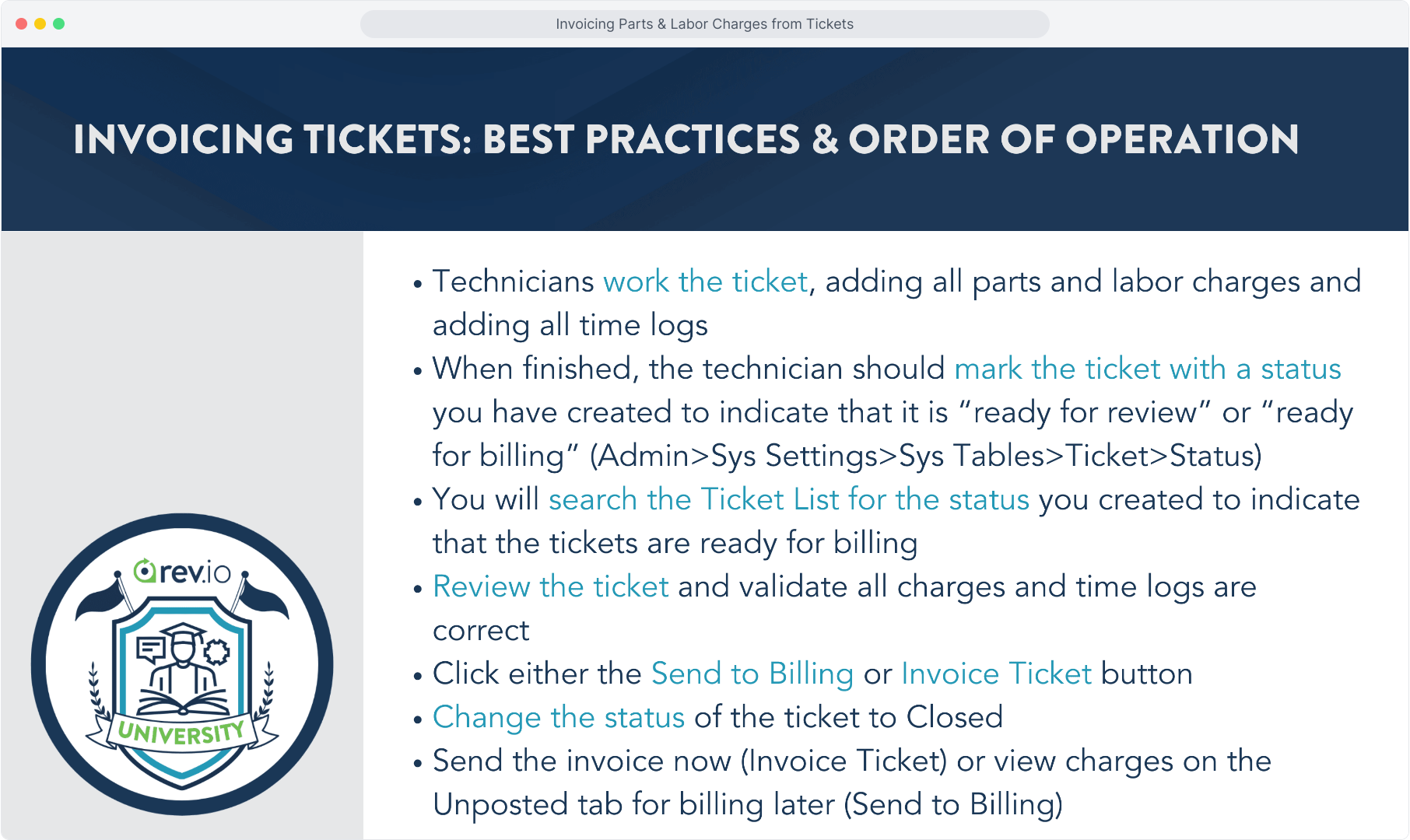 Invoicing Parts & Labor Charges from Tickets

INVOICING TICKETS: BEST PRACTICES & ORDER OF OPERATION

rev.io

UNIVERSITY

• Technicians work the ticket, adding all parts and labor charges and adding all time logs
• When finished, the technician should mark the ticket with a status you have created to indicate that it is “ready for review” or “ready for billing” (Admin>Sys Settings>Sys Tables>Ticket>Status)
• You will search the Ticket List for the status you created to indicate that the tickets are ready for billing
• Review the ticket and validate all charges and time logs are correct
• Click either the Send to Billing or Invoice Ticket button
• Change the status of the ticket to Closed
• Send the invoice now (Invoice Ticket) or view charges on the Unposted tab for billing later (Send to Billing)